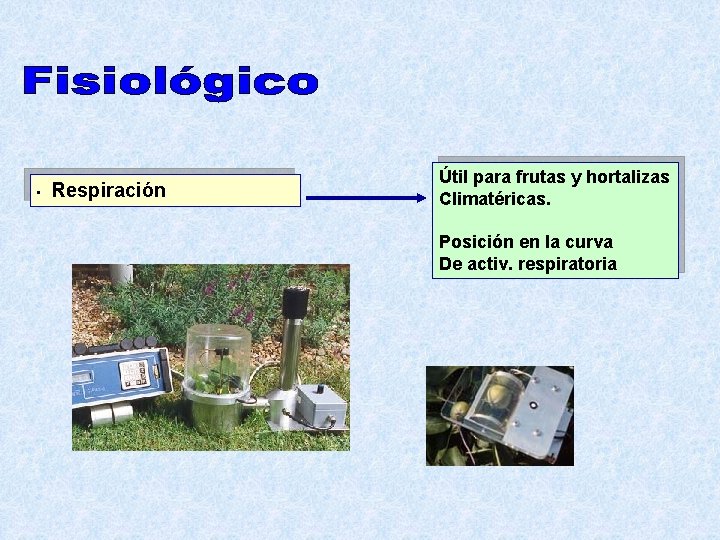 Fisiológico

• Respiración

Útil para frutas y hortalizas
Climatéricas.

Posición en la curva
De activ. respiratoria